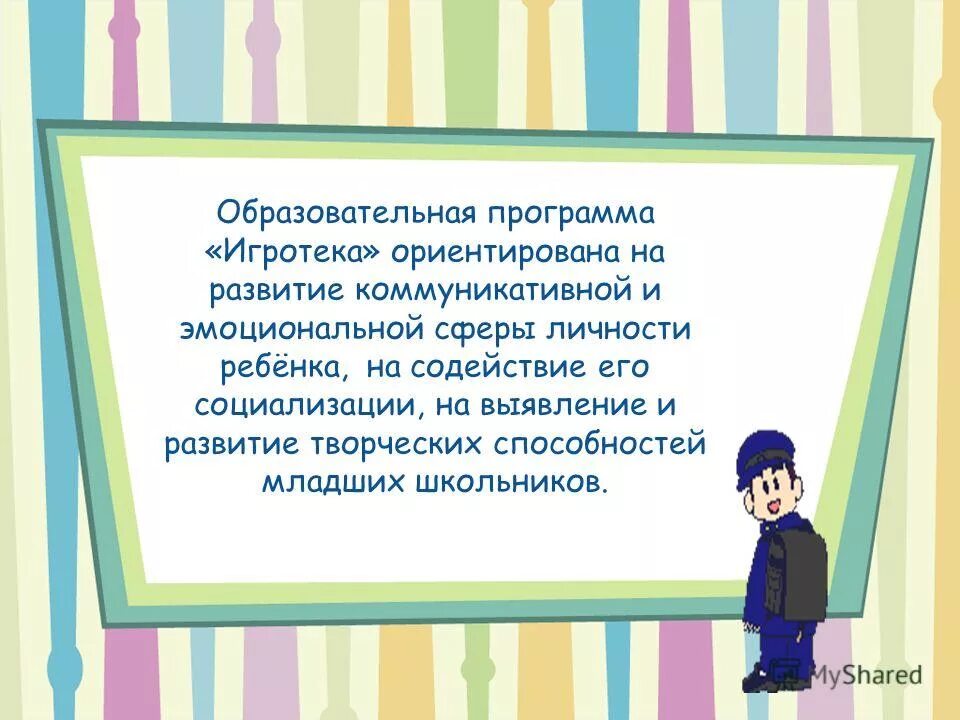 Образовательная программа «Игротека» ориентирована на развитие коммуникативной и эмоциональной сферы личности ребёнка, на содействие его социализации, на выявление и развитие творческих способностей младших школьников.

MyShared